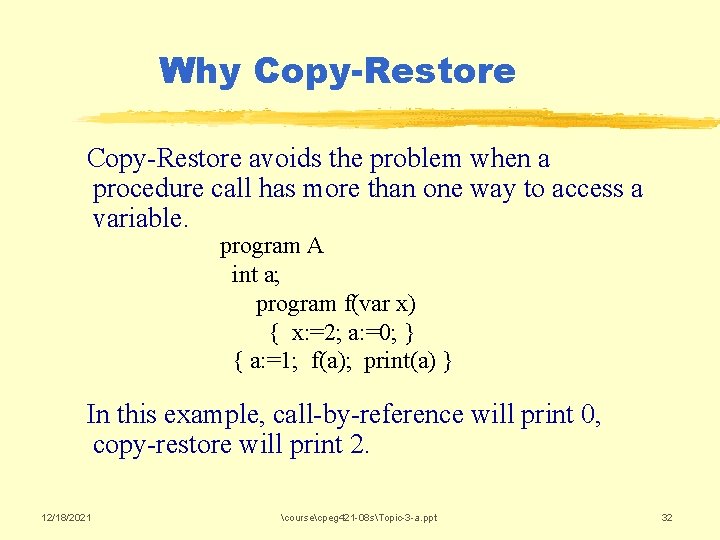 Why Copy-Restore

Copy-Restore avoids the problem when a procedure call has more than one way to access a variable.

program A
int a;
program f(var x)
{ x:=2; a:=0; }
{ a:=1; f(a); print(a) }

In this example, call-by-reference will print 0, copy-restore will print 2.

12/18/2021

\course\cpeg421-08s\Topic-3-a.ppt

32